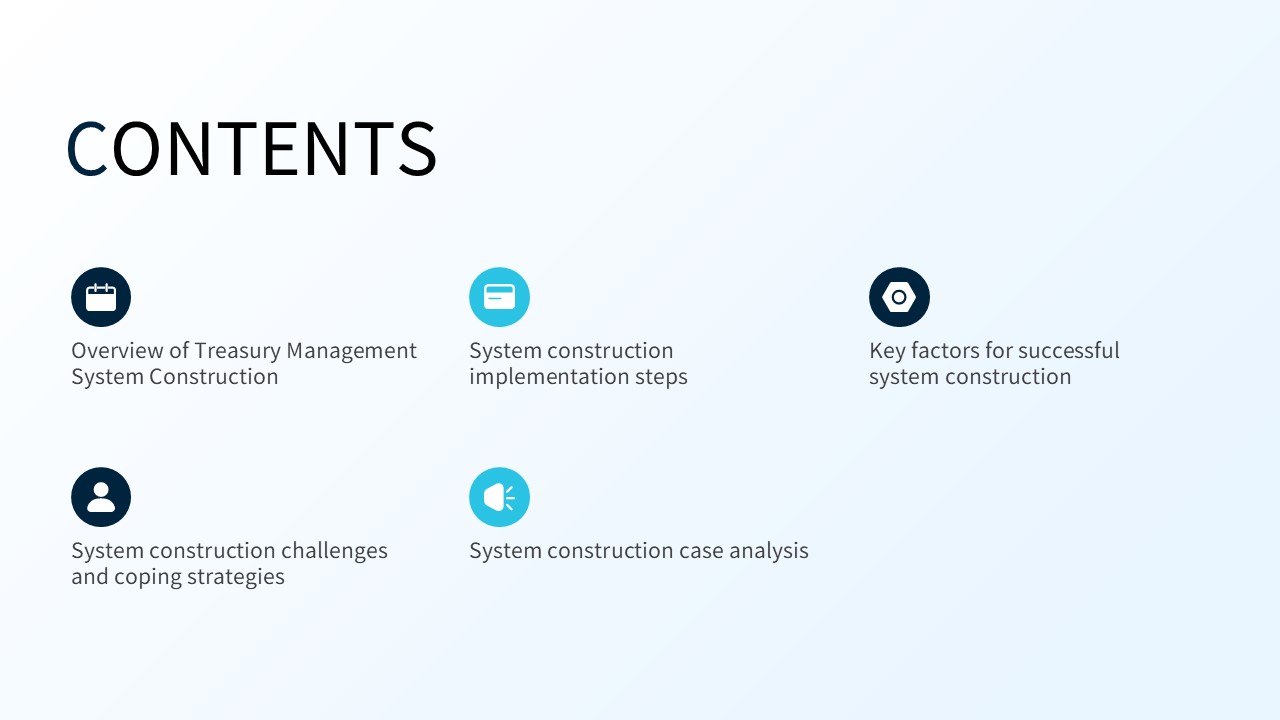 CONTENTS

Overview of Treasury Management System Construction

System construction implementation steps

Key factors for successful system construction

System construction challenges and coping strategies

System construction case analysis